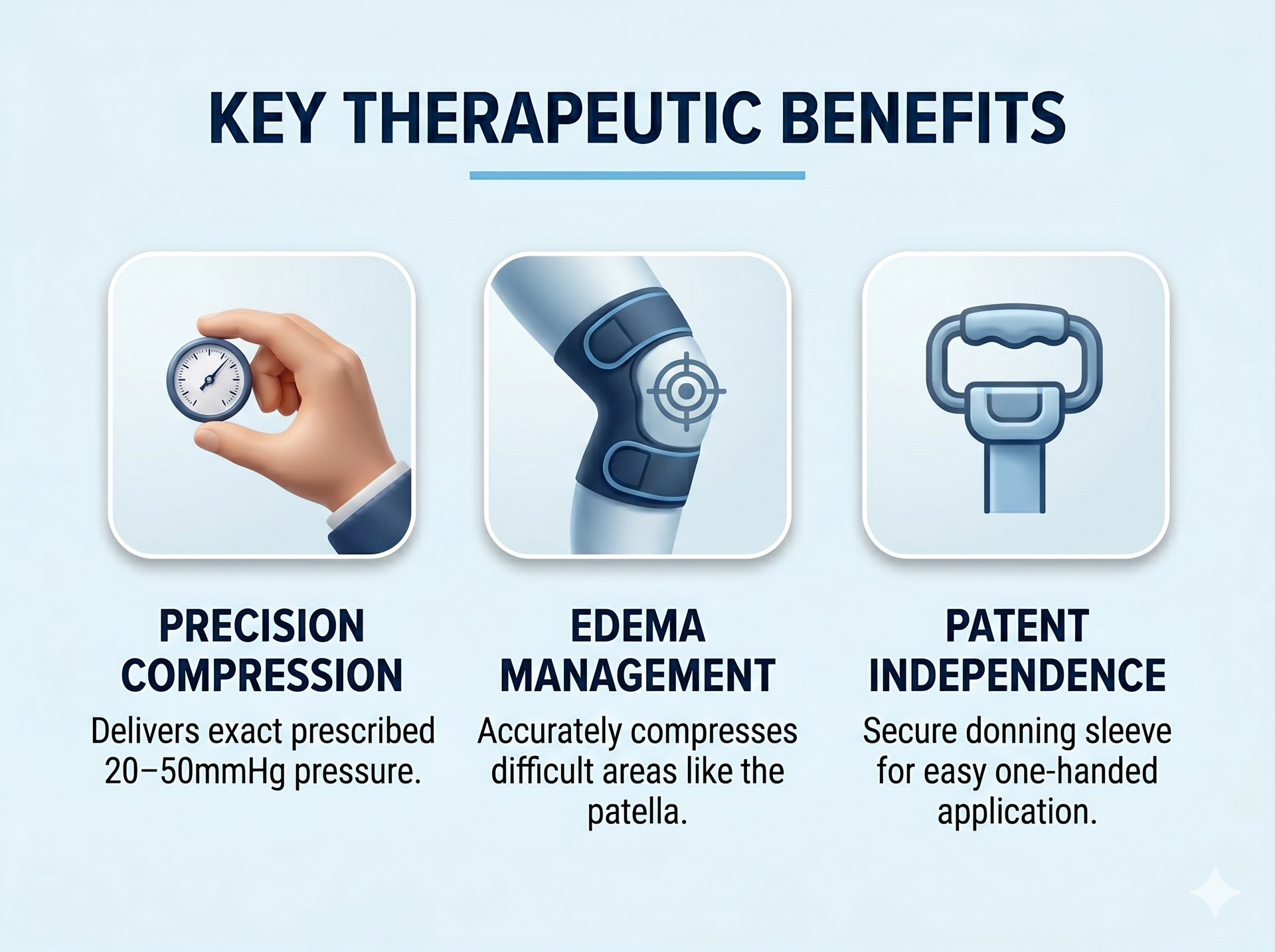 KEY THERAPEUTIC BENEFITS

PRECISION COMPRESSION

Delivers exact prescribed 20–50mmHg pressure.

EDEMA MANAGEMENT

Accurately compresses difficult areas like the patella.

PATENT INDEPENDENCE

Secure donning sleeve for easy one-handed application.